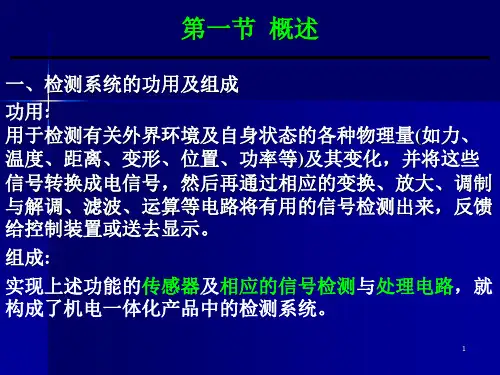 第一节 概述

一、检测系统的功用及组成

功用:

用于检测有关外界环境及自身状态的各种物理量(如力、温度、距离、变形、位置、功率等)及其变化，并将这些信号转换成电信号，然后再通过相应的变换、放大、调制与解调、滤波、运算等电路将有用的信号检测出来，反馈给控制装置或送去显示。

组成:

实现上述功能的传感器及相应的信号检测与处理电路，就构成了机电一体化产品中的检测系统。

1